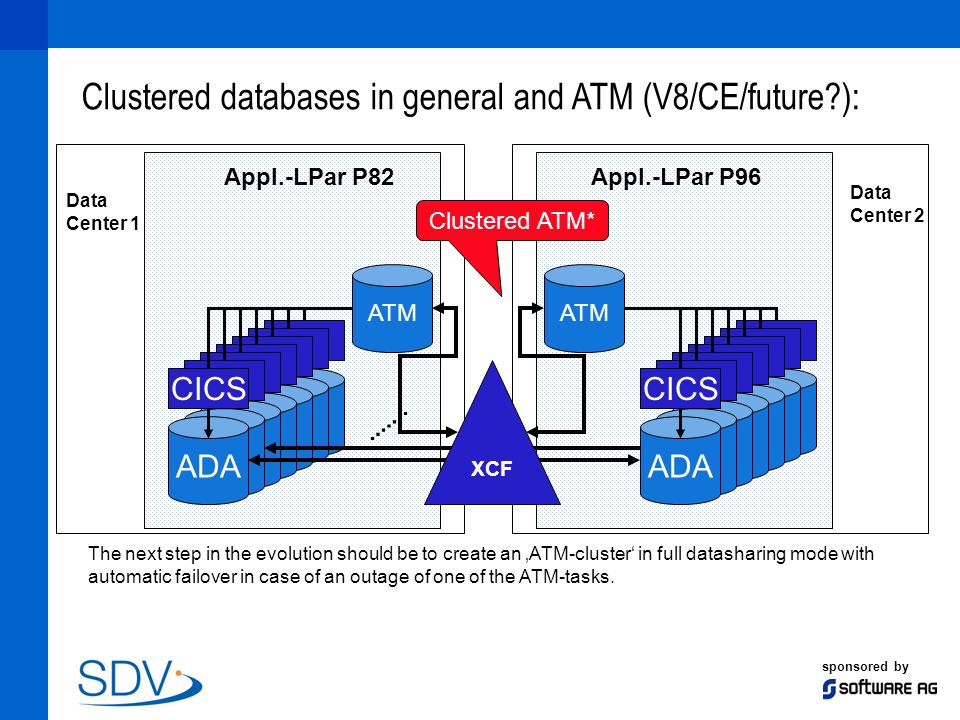 Clustered databases in general and ATM (V8/CE/future?):

Data Center 1

Appl.-LPar P82

Clustered ATM*

Appl.-LPar P96

Data Center 2

ATM

ATM

CICS

CICS

ADA

XCF

ADA

The next step in the evolution should be to create an ‚ATM-cluster' in full datasharing mode with automatic failover in case of an outage of one of the ATM-tasks.

SDV

sponsored by

SOFTWARE AG